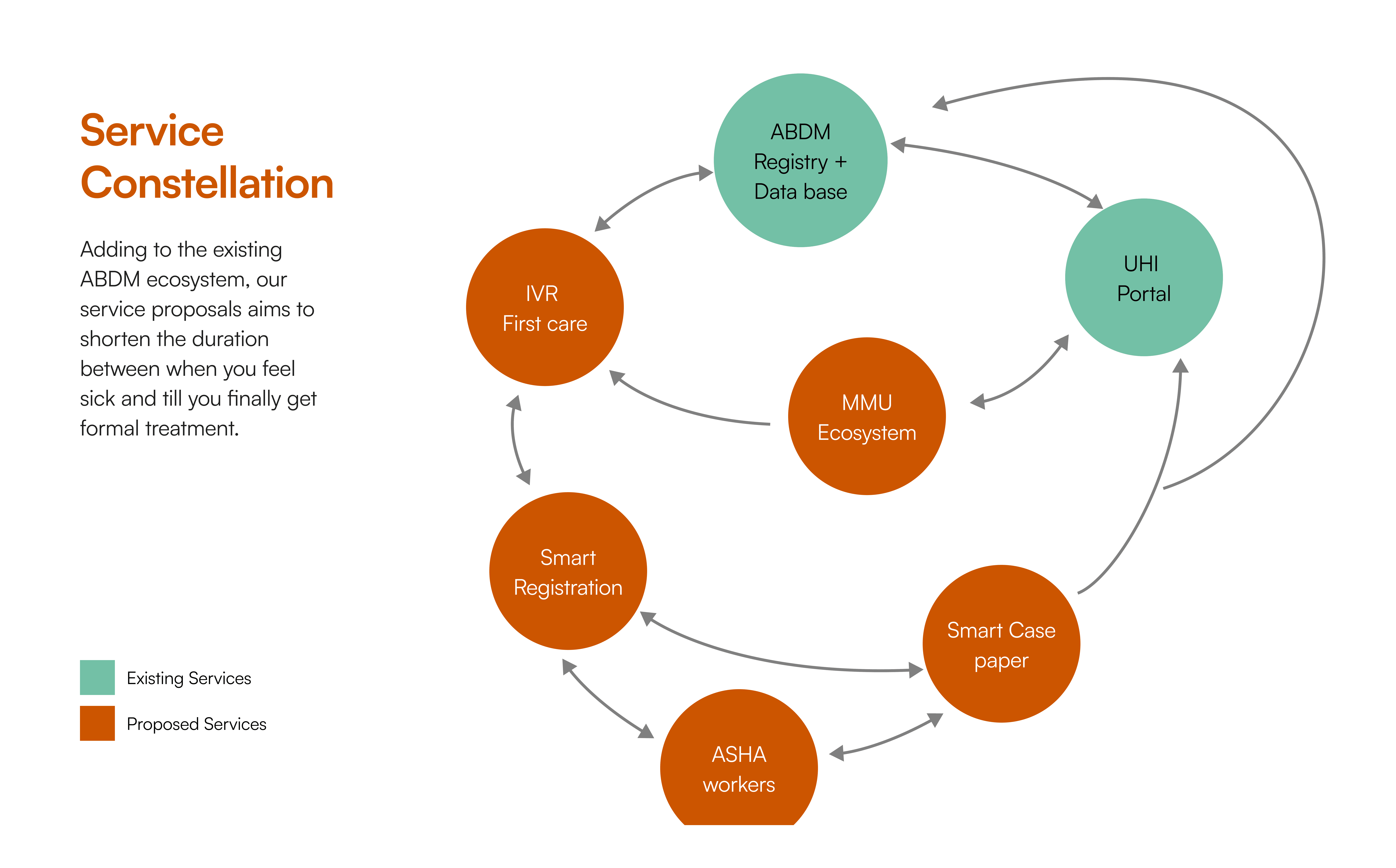 Service Constellation

Adding to the existing ABDM ecosystem, our service proposals aims to shorten the duration between when you feel sick and till you finally get formal treatment.

Existing Services

Proposed Services

ABDM Registry + Data base

UHI Portal

IVR First care

MMU Ecosystem

Smart Registration

Smart Case paper

ASHA workers